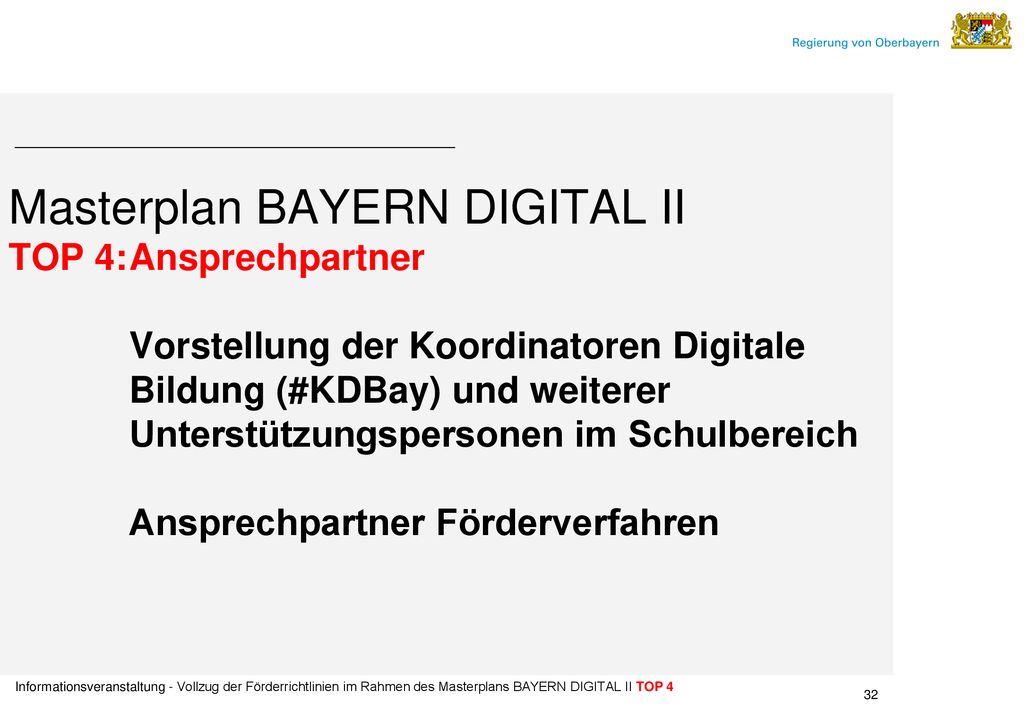 Regierung von Oberbayern

Masterplan BAYERN DIGITAL II
TOP 4: Ansprechpartner

Vorstellung der Koordinatoren Digitale Bildung (#KDBay) und weiterer Unterstützungspersonen im Schulbereich

Ansprechpartner Förderverfahren

Informationsveranstaltung - Vollzug der Förderrichtlinien im Rahmen des Masterplans BAYERN DIGITAL II TOP 4

32